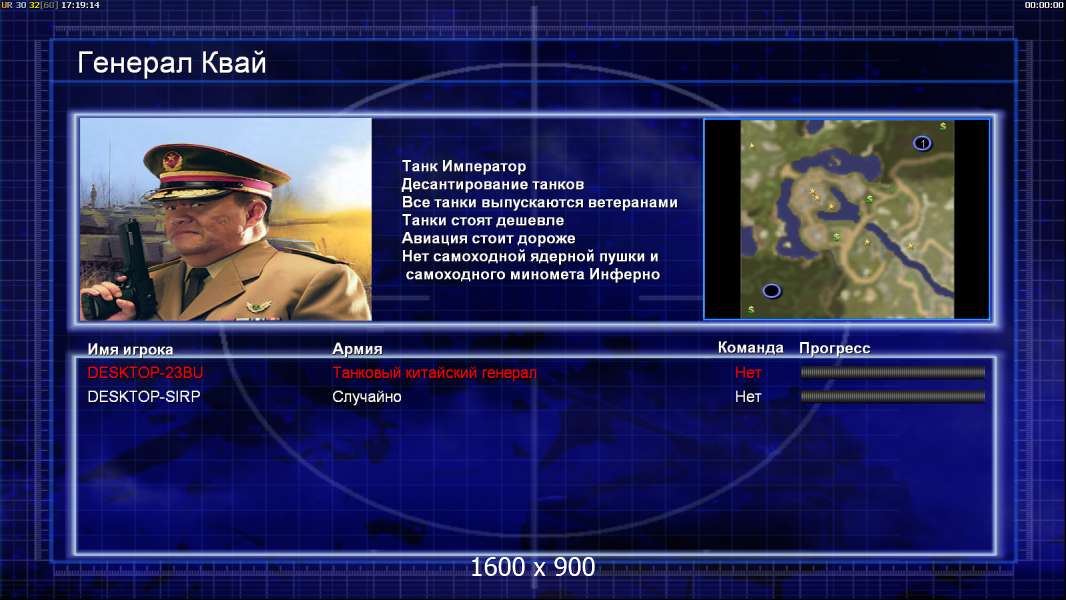 UR 30 32[60] 17:19:14

00:00:00

Генерал Квай

Танк Император
Десантирование танков
Все танки выпускаются ветеранами
Танки стоят дешевле
Авиация стоит дороже
Нет самоходной ядерной пушки и самоходного миномета Инферно

1

| Имя игрока | Армия | Команда | Прогресс |
|---|---|---|---|
| DESKTOP-23BU | Танковый китайский генерал | Нет | |
| DESKTOP-SIRP | Случайно | Нет | |

1600 x 900